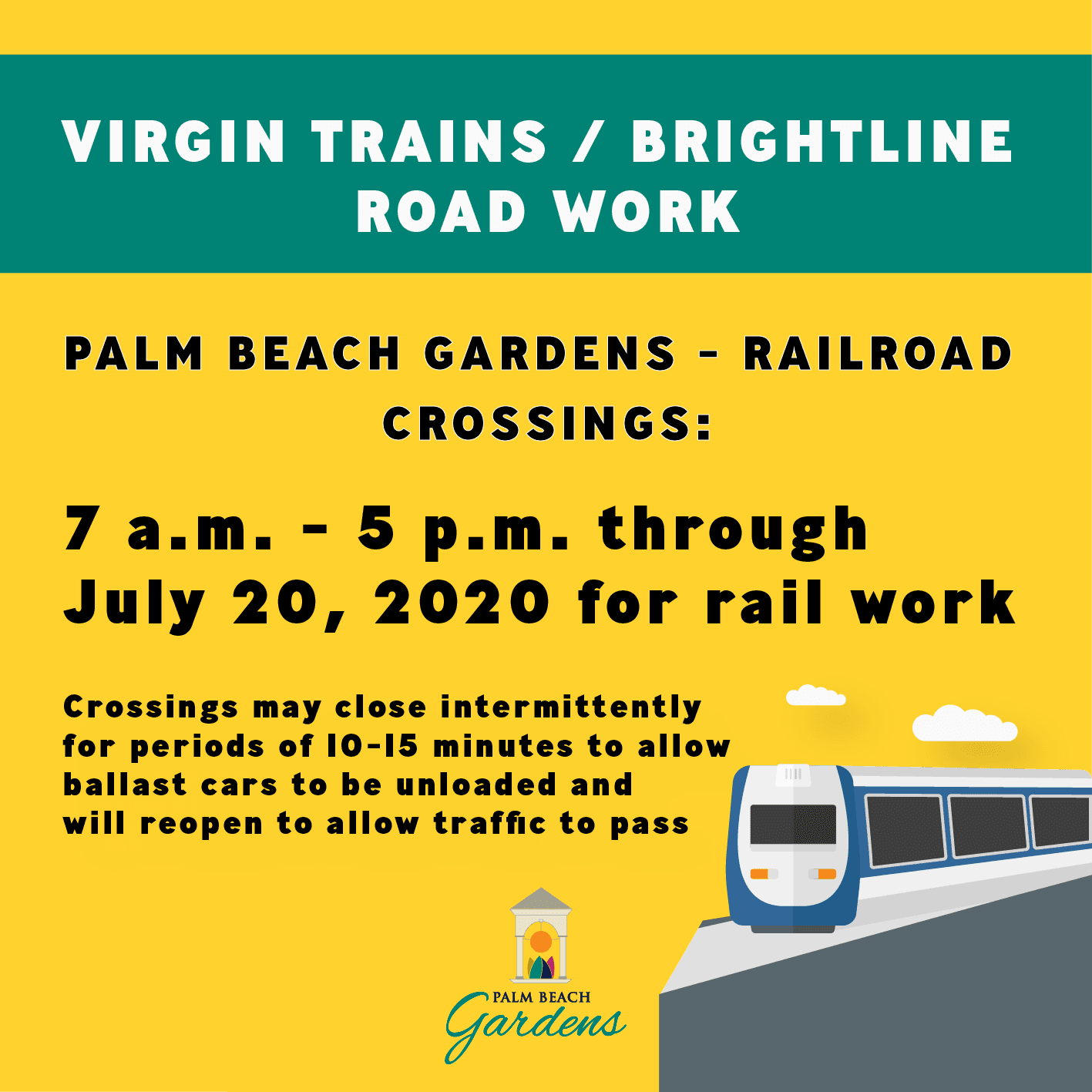 VIRGIN TRAINS / BRIGHTLINE ROAD WORK

PALM BEACH GARDENS - RAILROAD CROSSINGS:

7 a.m. - 5 p.m. through July 20, 2020 for rail work

Crossings may close intermittently for periods of 10-15 minutes to allow ballast cars to be unloaded and will reopen to allow traffic to pass

PALM BEACH Gardens